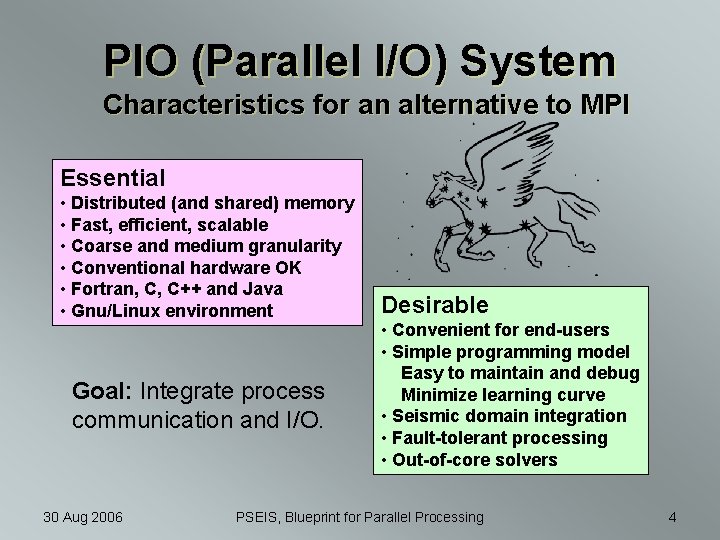 PIO (Parallel I/O) System
Characteristics for an alternative to MPI

Essential
• Distributed (and shared) memory
• Fast, efficient, scalable
• Coarse and medium granularity
• Conventional hardware OK
• Fortran, C, C++ and Java
• Gnu/Linux environment

Desirable
• Convenient for end-users
• Simple programming model
Easy to maintain and debug
Minimize learning curve
• Seismic domain integration
• Fault-tolerant processing
• Out-of-core solvers

Goal: Integrate process communication and I/O.

30 Aug 2006 PSEIS, Blueprint for Parallel Processing 4